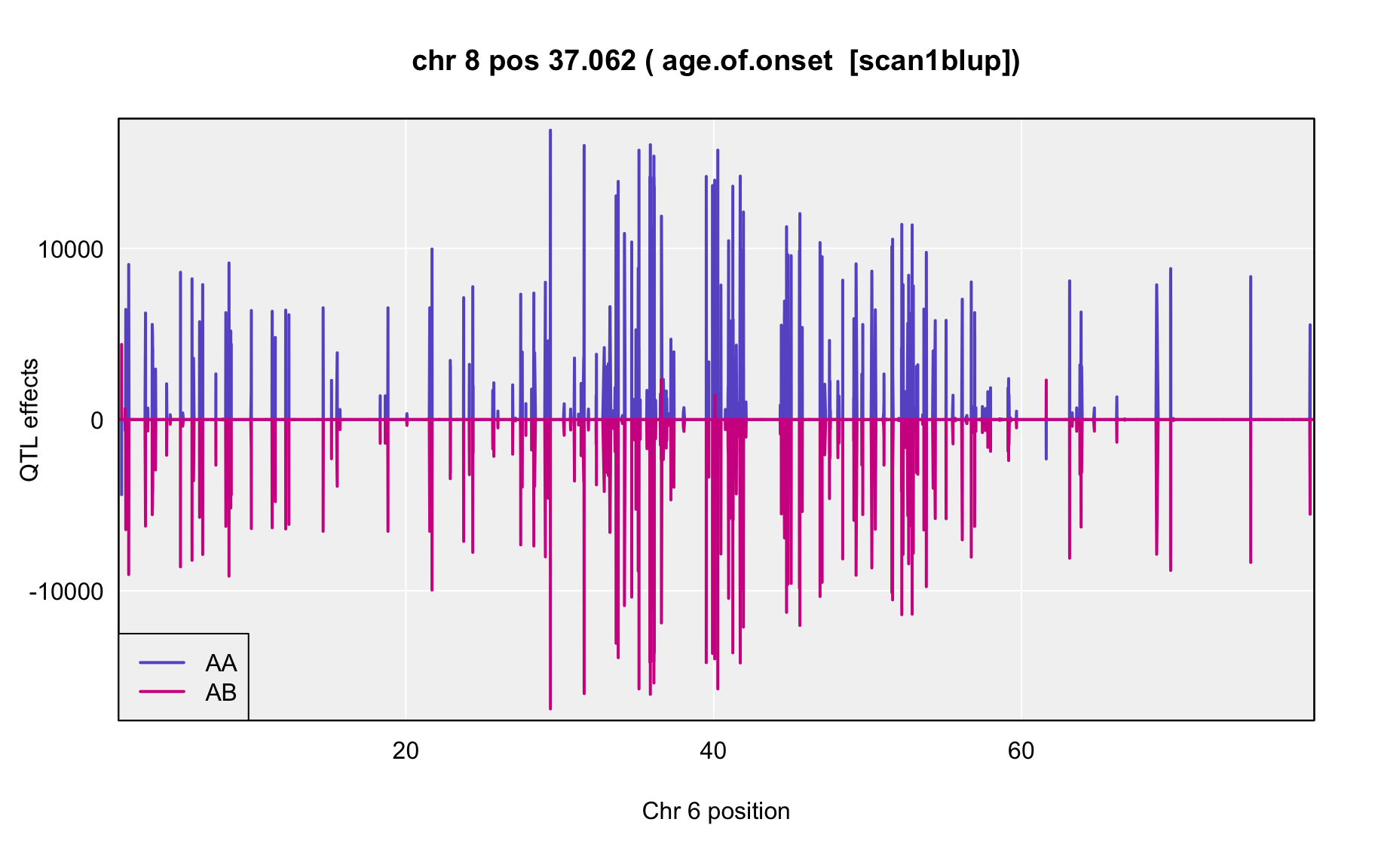 chr 8 pos 37.062 ( age.of.onset [scan1blup])

QTL effects

10000
0
-10000

AA
AB

20
40
60

Chr 6 position